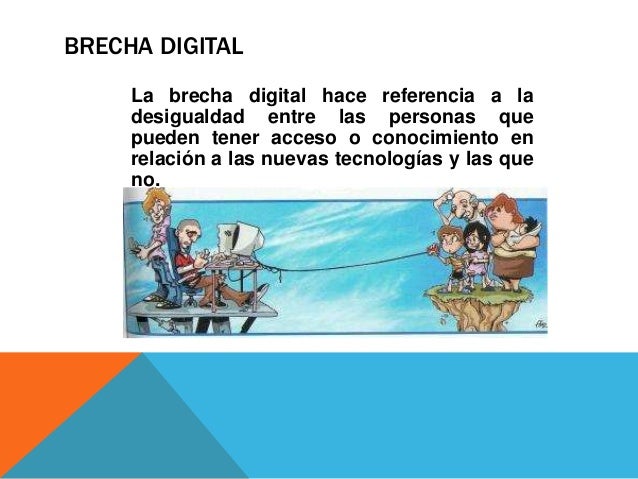 BRECHA DIGITAL

La brecha digital hace referencia a la desigualdad entre las personas que pueden tener acceso o conocimiento en relación a las nuevas tecnologías y las que no.